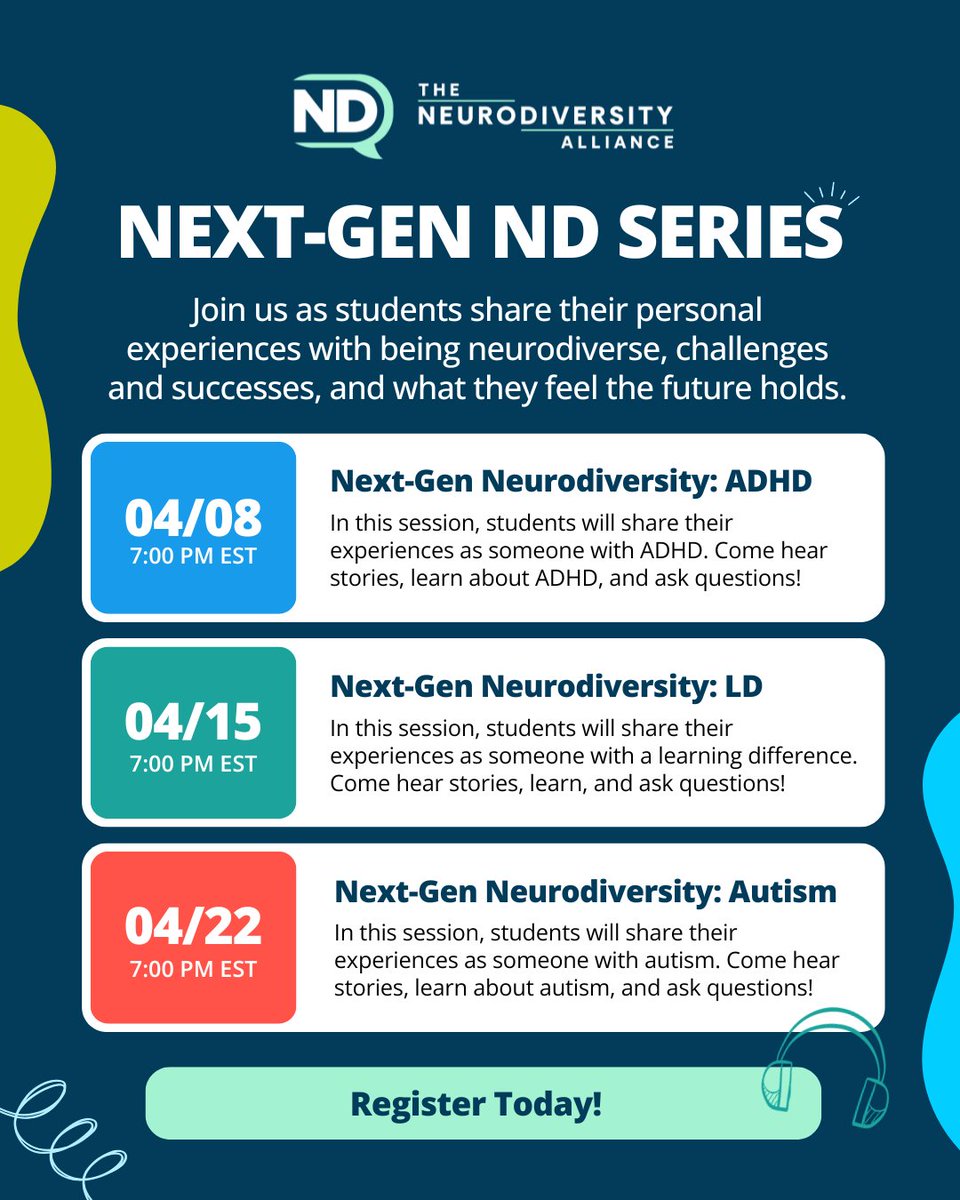 ND THE NEURODIVERSITY ALLIANCE

NEXT-GEN ND SERIES

Join us as students share their personal experiences with being neurodiverse, challenges and successes, and what they feel the future holds.

04/08
7:00 PM EST

Next-Gen Neurodiversity: ADHD
In this session, students will share their experiences as someone with ADHD. Come hear stories, learn about ADHD, and ask questions!

04/15
7:00 PM EST

Next-Gen Neurodiversity: LD
In this session, students will share their experiences as someone with a learning difference. Come hear stories, learn, and ask questions!

04/22
7:00 PM EST

Next-Gen Neurodiversity: Autism
In this session, students will share their experiences as someone with autism. Come hear stories, learn about autism, and ask questions!

Register Today!